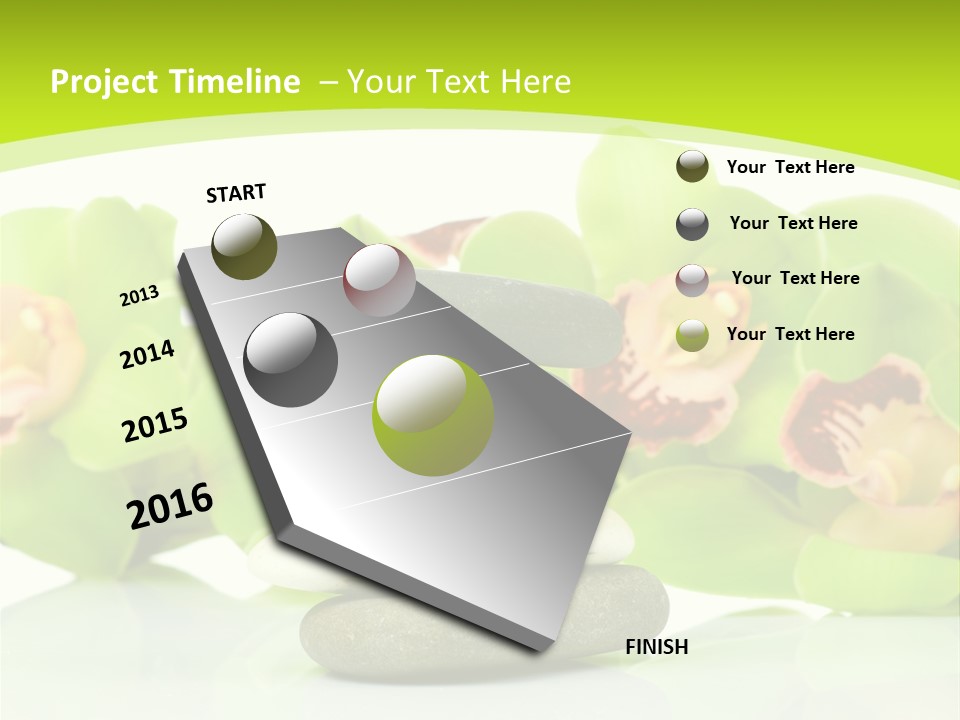 Project Timeline – Your Text Here

START

2013

2014

2015

2016

FINISH

Your Text Here

Your Text Here

Your Text Here

Your Text Here